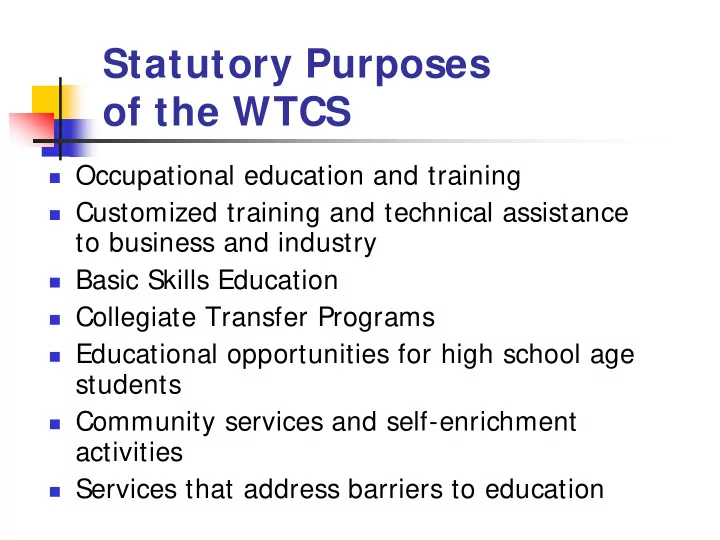 Statutory Purposes of the WTCS

- Occupational education and training
- Customized training and technical assistance to business and industry
- Basic Skills Education
- Collegiate Transfer Programs
- Educational opportunities for high school age students
- Community services and self-enrichment activities
- Services that address barriers to education